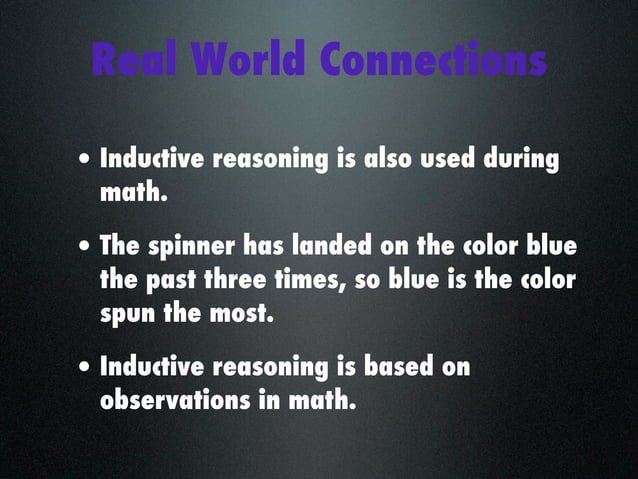 Real World Connections

• Inductive reasoning is also used during math.

• The spinner has landed on the color blue the past three times, so blue is the color spun the most.

• Inductive reasoning is based on observations in math.